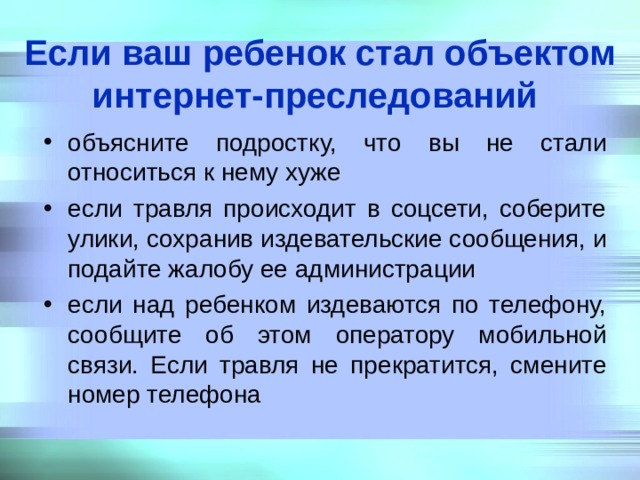 Если ваш ребенок стал объектом интернет-преследований

• объясните подростку, что вы не стали относиться к нему хуже

• если травля происходит в соцсети, соберите улики, сохранив издевательские сообщения, и подайте жалобу ее администрации

• если над ребенком издеваются по телефону, сообщите об этом оператору мобильной связи. Если травля не прекратится, смените номер телефона